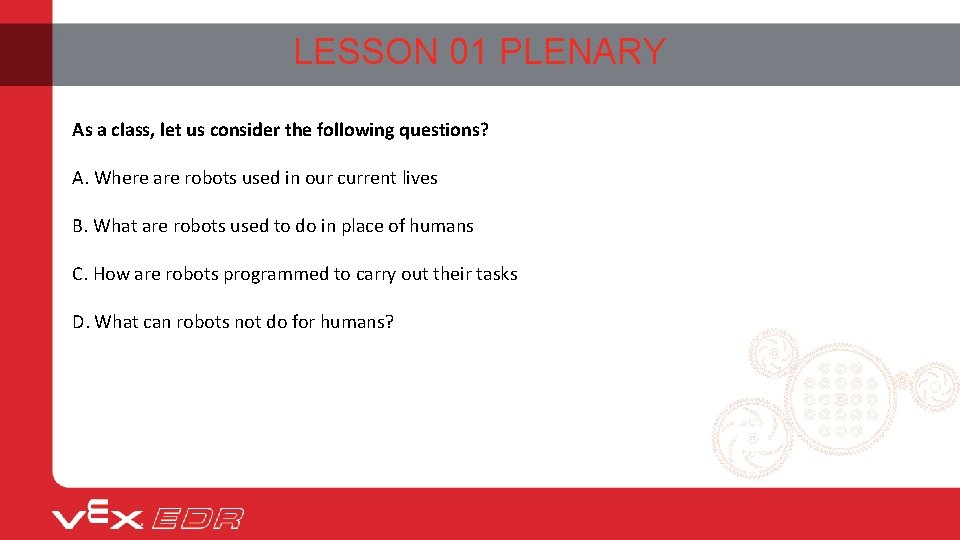 LESSON 01 PLENARY

As a class, let us consider the following questions?

A. Where are robots used in our current lives

B. What are robots used to do in place of humans

C. How are robots programmed to carry out their tasks

D. What can robots not do for humans?

VEX EDR